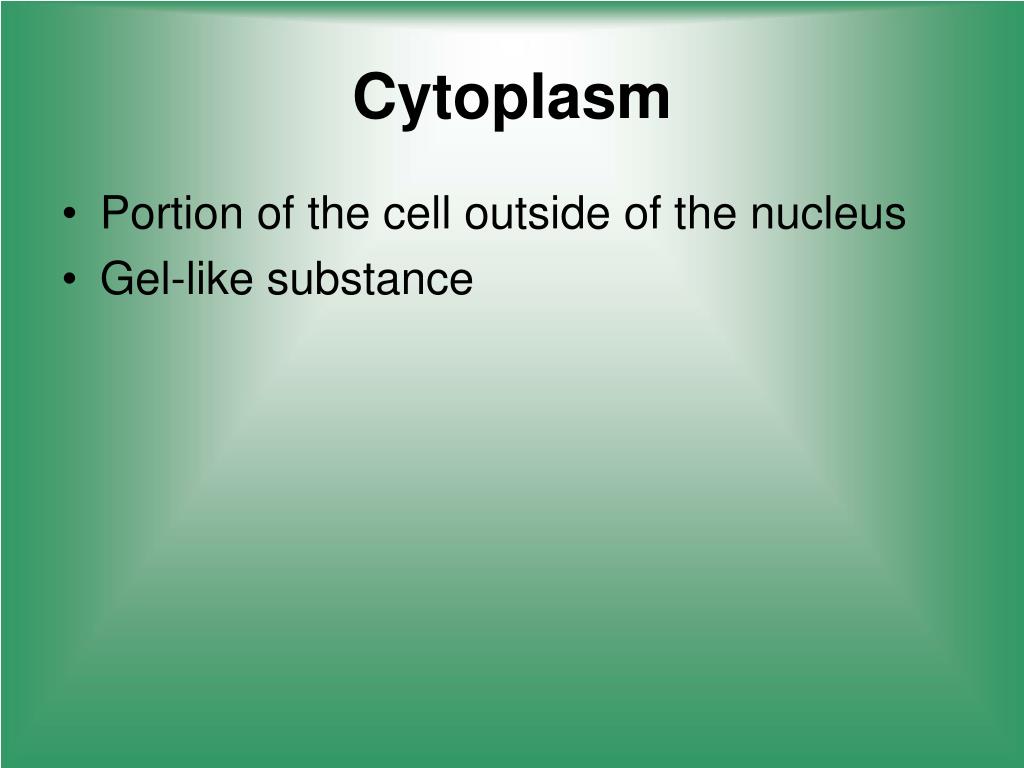 Cytoplasm

• Portion of the cell outside of the nucleus
• Gel-like substance